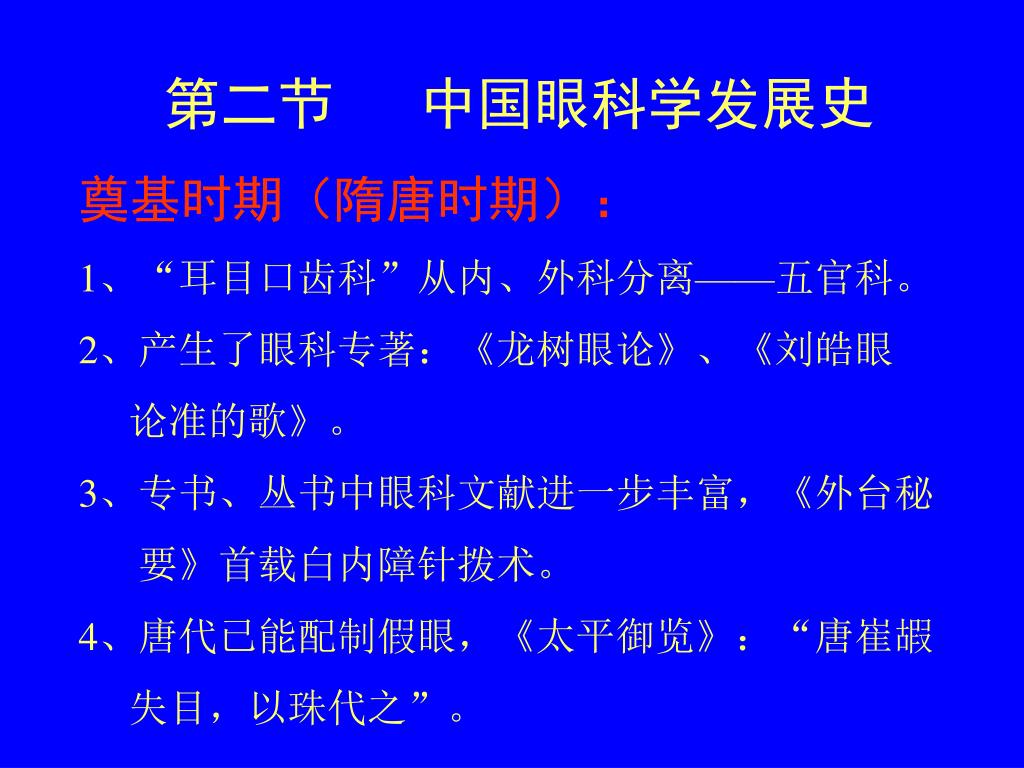 第二节　　中国眼科学发展史

奠基时期（隋唐时期）：

1、“耳目口齿科”从内、外科分离——五官科。

2、产生了眼科专著：《龙树眼论》、《刘皓眼论准的歌》。

3、专书、丛书中眼科文献进一步丰富，《外台秘要》首载白内障针拨术。

4、唐代已能配制假眼，《太平御览》：“唐崔嘏失目，以珠代之”。